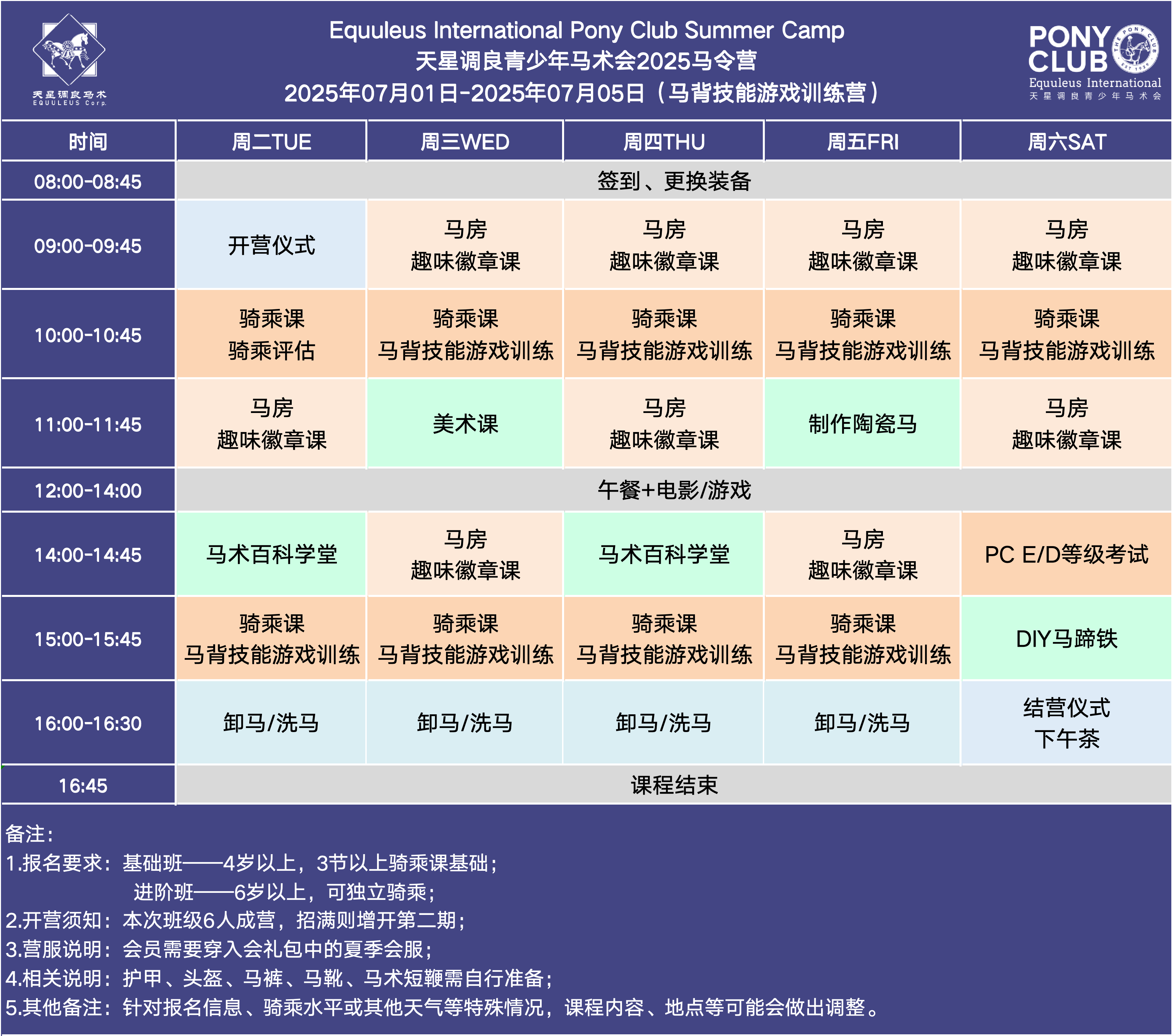 天星调良马术
EQUULEUS Corp.

Equuleus International Pony Club Summer Camp
天星调良青少年马术会2025马令营
2025年07月01日-2025年07月05日（马背技能游戏训练营）

PONY CLUB
THE PONY CLUB EST 1929
Equuleus International
天星调良青少年马术会

| 时间 | 周二TUE | 周三WED | 周四THU | 周五FRI | 周六SAT |
|---|---|---|---|---|---|
| 08:00-08:45 | 签到、更换装备 | | | | |
| 09:00-09:45 | 开营仪式 | 马房 趣味徽章课 | 马房 趣味徽章课 | 马房 趣味徽章课 | 马房 趣味徽章课 |
| 10:00-10:45 | 骑乘课 骑乘评估 | 骑乘课 马背技能游戏训练 | 骑乘课 马背技能游戏训练 | 骑乘课 马背技能游戏训练 | 骑乘课 马背技能游戏训练 |
| 11:00-11:45 | 马房 趣味徽章课 | 美术课 | 马房 趣味徽章课 | 制作陶瓷马 | 马房 趣味徽章课 |
| 12:00-14:00 | 午餐+电影/游戏 | | | | |
| 14:00-14:45 | 马术百科学堂 | 马房 趣味徽章课 | 马术百科学堂 | 马房 趣味徽章课 | PC E/D等级考试 |
| 15:00-15:45 | 骑乘课 马背技能游戏训练 | 骑乘课 马背技能游戏训练 | 骑乘课 马背技能游戏训练 | 骑乘课 马背技能游戏训练 | DIY马蹄铁 |
| 16:00-16:30 | 卸马/洗马 | 卸马/洗马 | 卸马/洗马 | 卸马/洗马 | 结营仪式 下午茶 |
| 16:45 | 课程结束 | | | | |

备注：
1.报名要求：基础班——4岁以上，3节以上骑乘课基础；
进阶班——6岁以上，可独立骑乘；
2.开营须知：本次班级6人成营，招满则增开第二期；
3.营服说明：会员需要穿入会礼包中的夏季会服；
4.相关说明：护甲、头盔、马裤、马靴、马术短鞭需自行准备；
5.其他备注：针对报名信息、骑乘水平或其他天气等特殊情况，课程内容、地点等可能会做出调整。